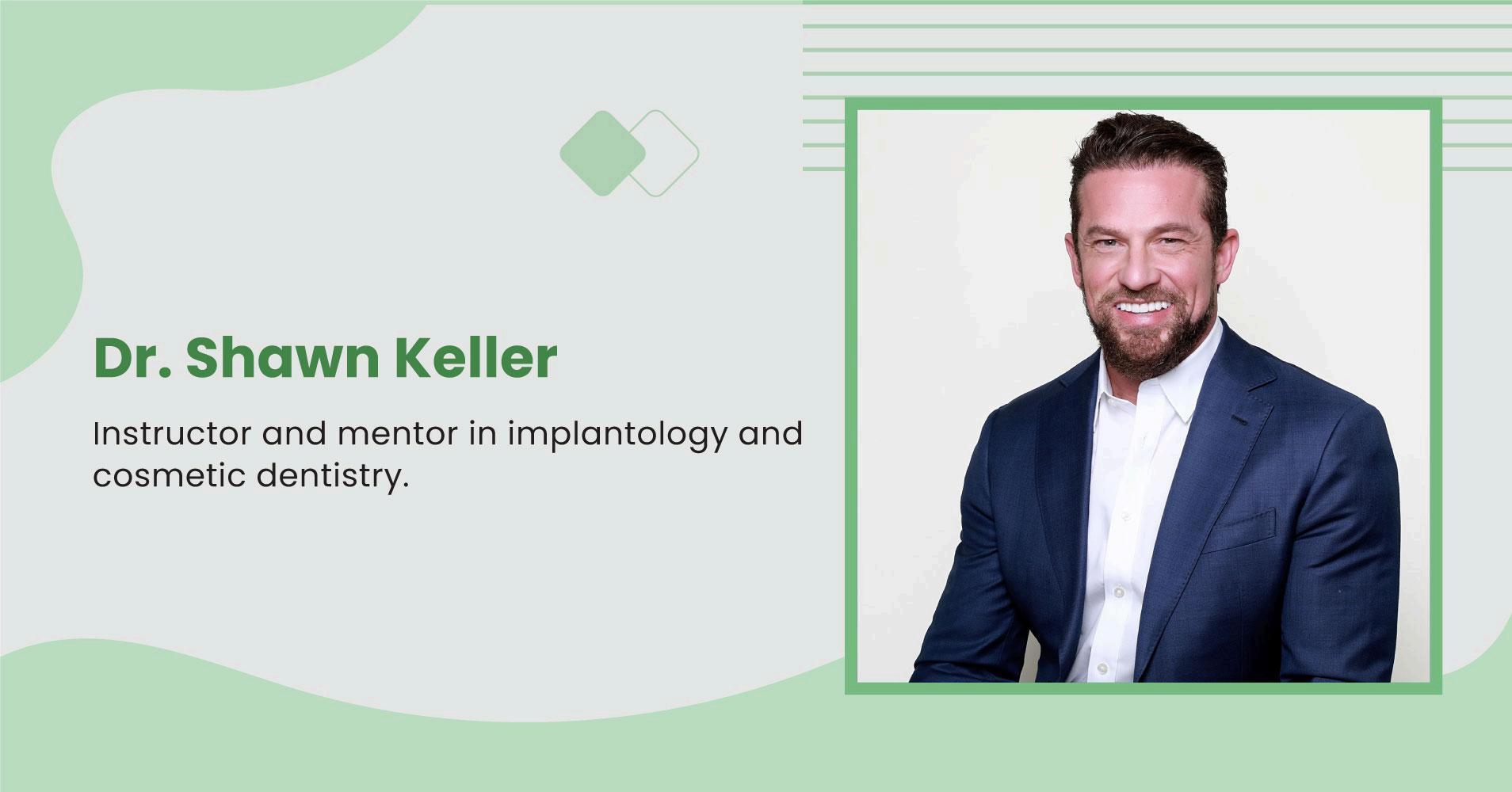 Dr. Shawn Keller

Instructor and mentor in implantology and cosmetic dentistry.